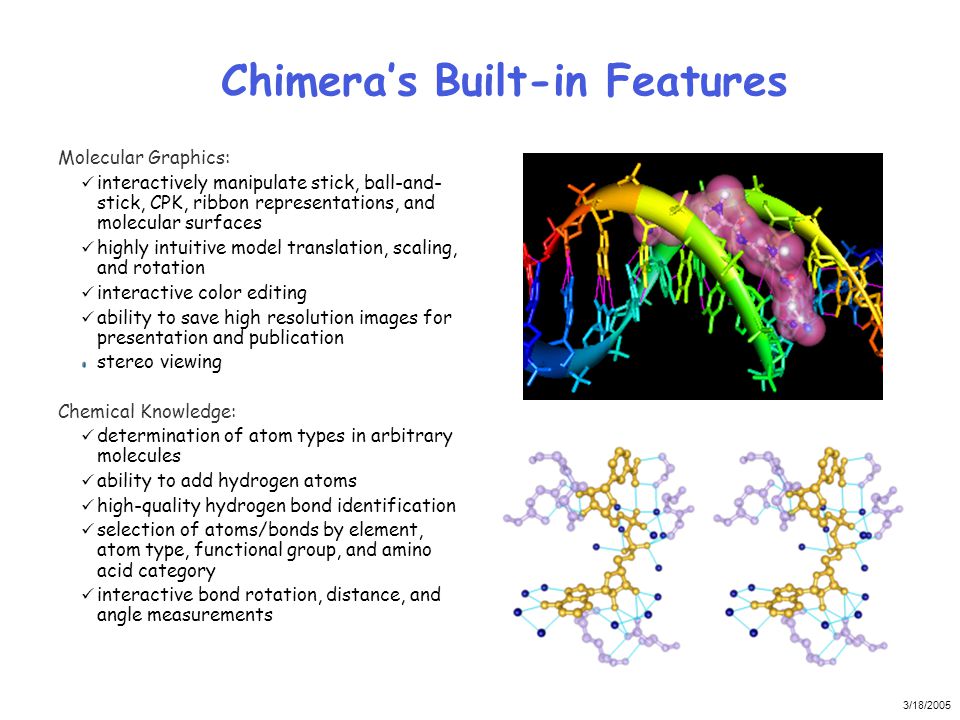 Chimera's Built-in Features

Molecular Graphics:

✓ interactively manipulate stick, ball-and-stick, CPK, ribbon representations, and molecular surfaces
✓ highly intuitive model translation, scaling, and rotation
✓ interactive color editing
✓ ability to save high resolution images for presentation and publication
• stereo viewing

Chemical Knowledge:

✓ determination of atom types in arbitrary molecules
✓ ability to add hydrogen atoms
✓ high-quality hydrogen bond identification
✓ selection of atoms/bonds by element, atom type, functional group, and amino acid category
✓ interactive bond rotation, distance, and angle measurements

3/18/2005